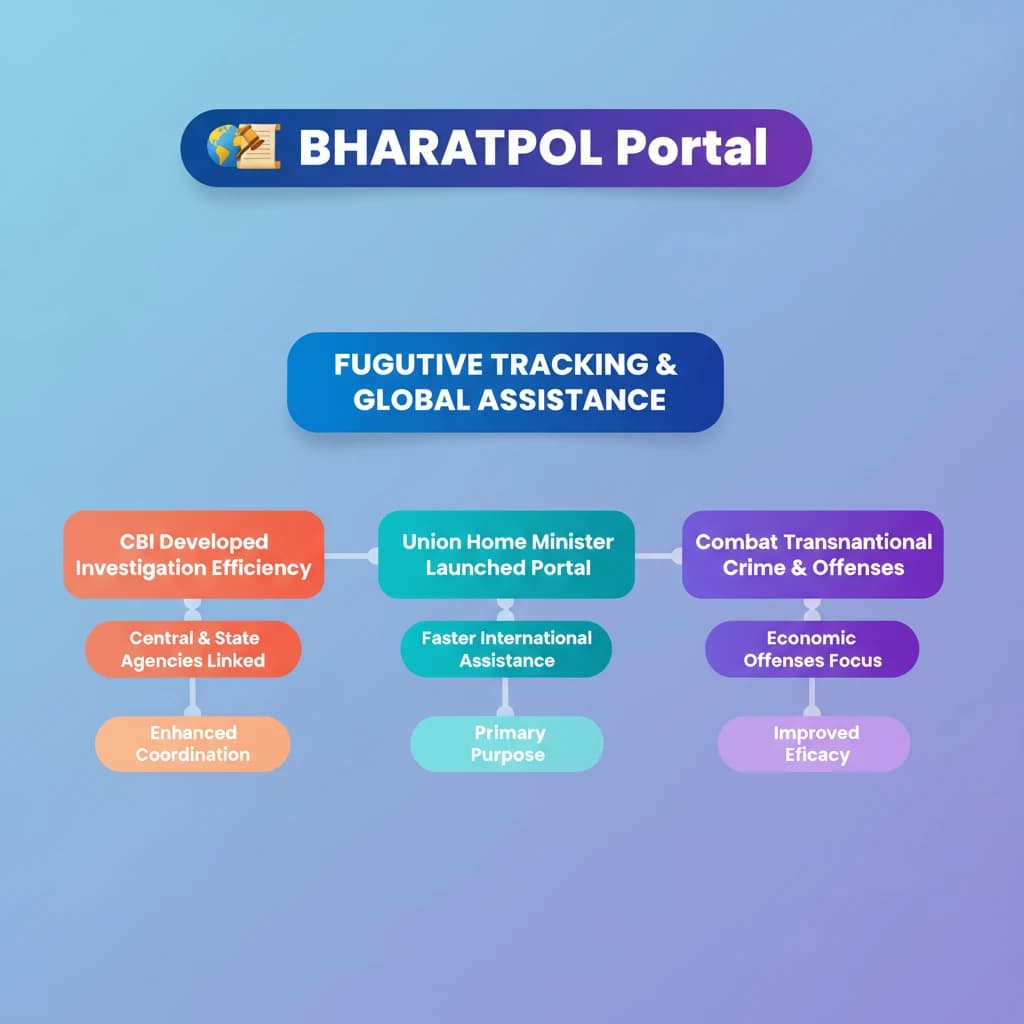 BHARATPOL Portal

FUGUTIVE TRACKING & GLOBAL ASSISTANCE

CBI Developed Investigation Efficiency

Central & State Agencies Linked

Enhanced Coordination

Union Home Minister Launched Portal

Faster International Assistance

Primary Purpose

Combat Transnantional Crime & Offenses

Economic Offenses Focus

Improved Eficacy